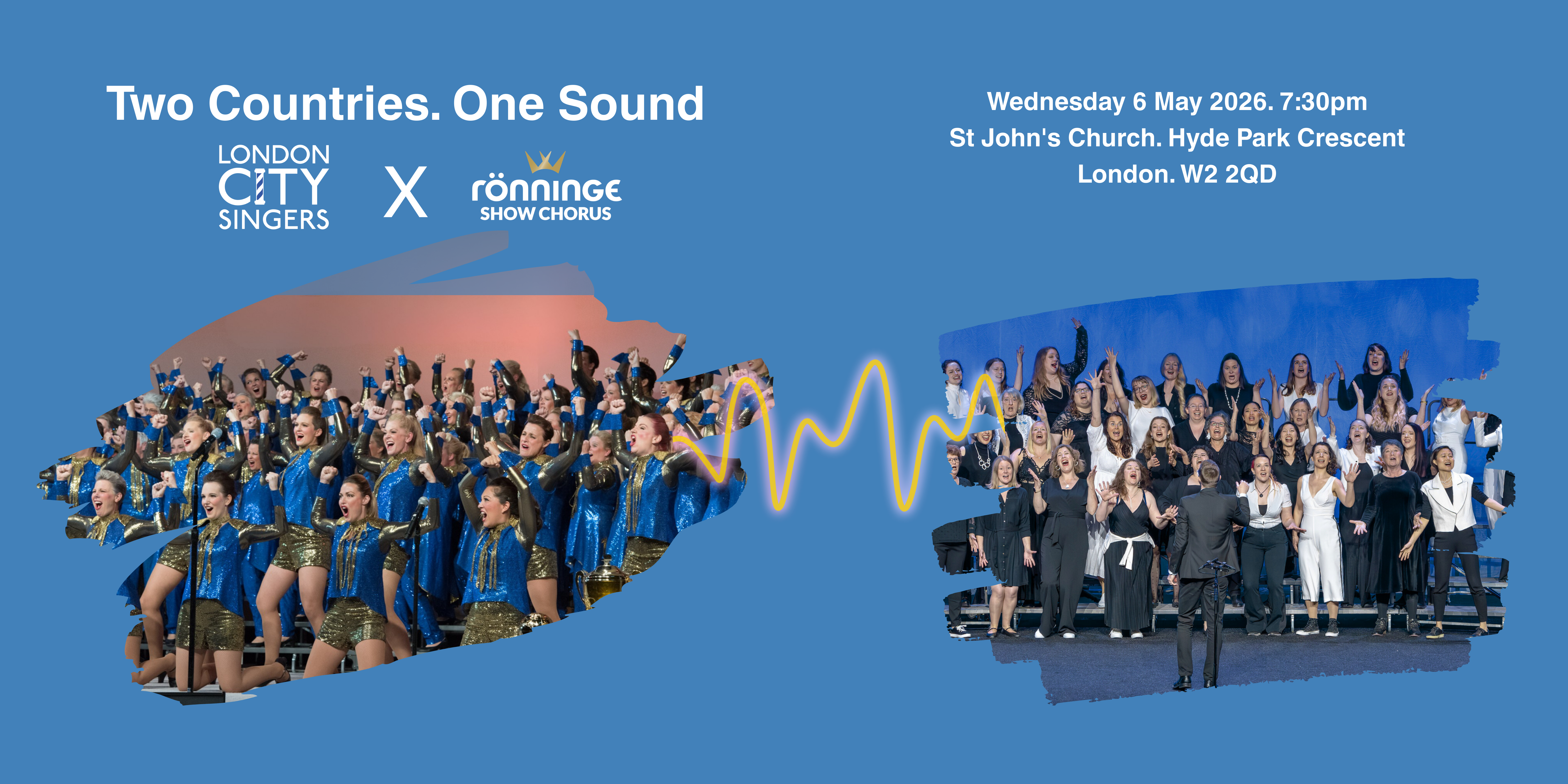 Two Countries. One Sound

LONDON CITY SINGERS

X

rönninge SHOW CHORUS

Wednesday 6 May 2026. 7:30pm
St John's Church. Hyde Park Crescent
London. W2 2QD